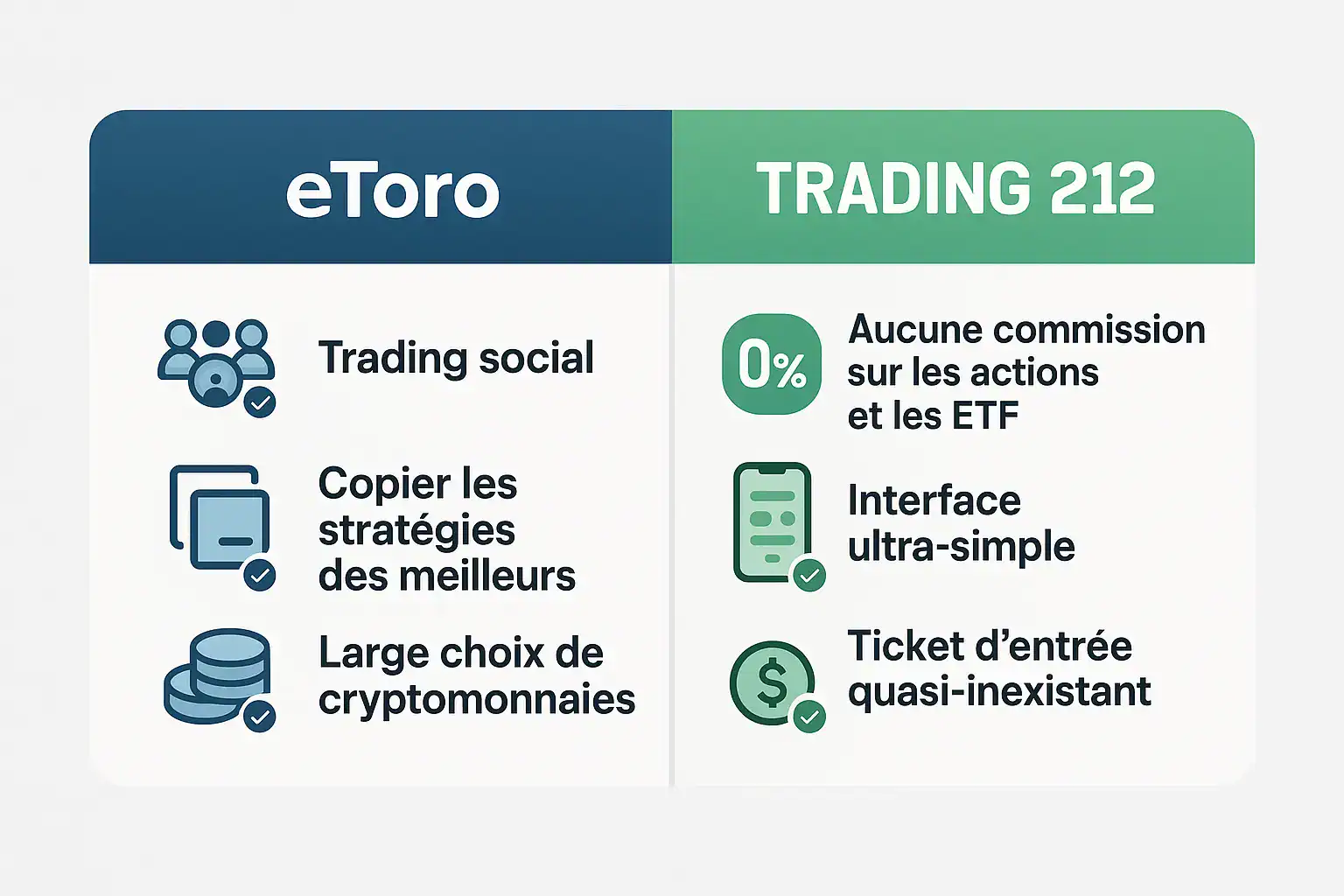 eToro

Trading social

Copier les stratégies des meilleurs

Large choix de cryptomonnaies

TRADING 212

0%

Aucune commission sur les actions et les ETF

Interface ultra-simple

$

Ticket d’entrée quasi-inexistant